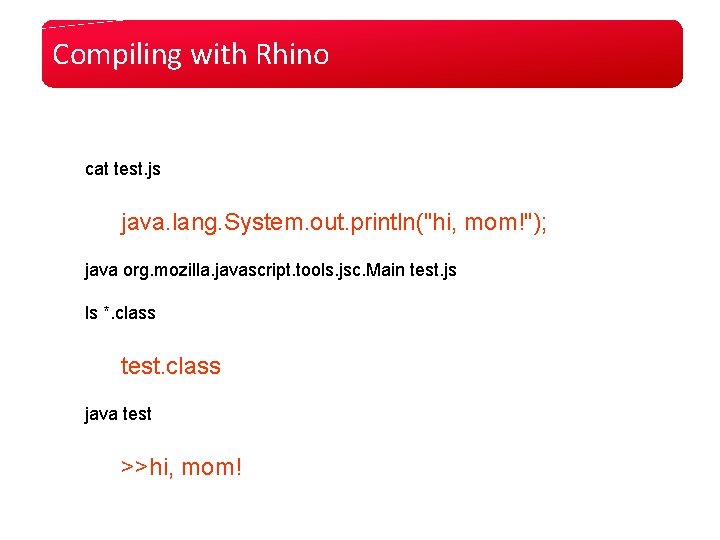 Compiling with Rhino

cat test.js

java.lang.System.out.println("hi, mom!");

java org.mozilla.javascript.tools.jsc.Main test.js

ls *.class

test.class

java test

>>hi, mom!